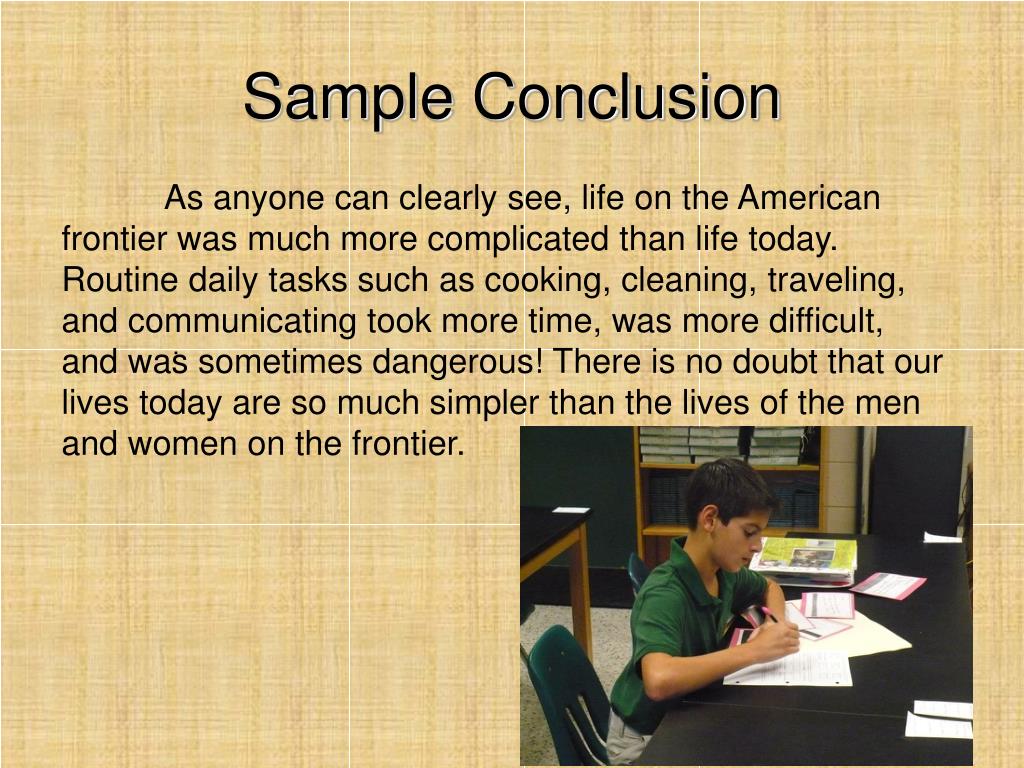 Sample Conclusion

As anyone can clearly see, life on the American frontier was much more complicated than life today. Routine daily tasks such as cooking, cleaning, traveling, and communicating took more time, was more difficult, and was sometimes dangerous! There is no doubt that our lives today are so much simpler than the lives of the men and women on the frontier.